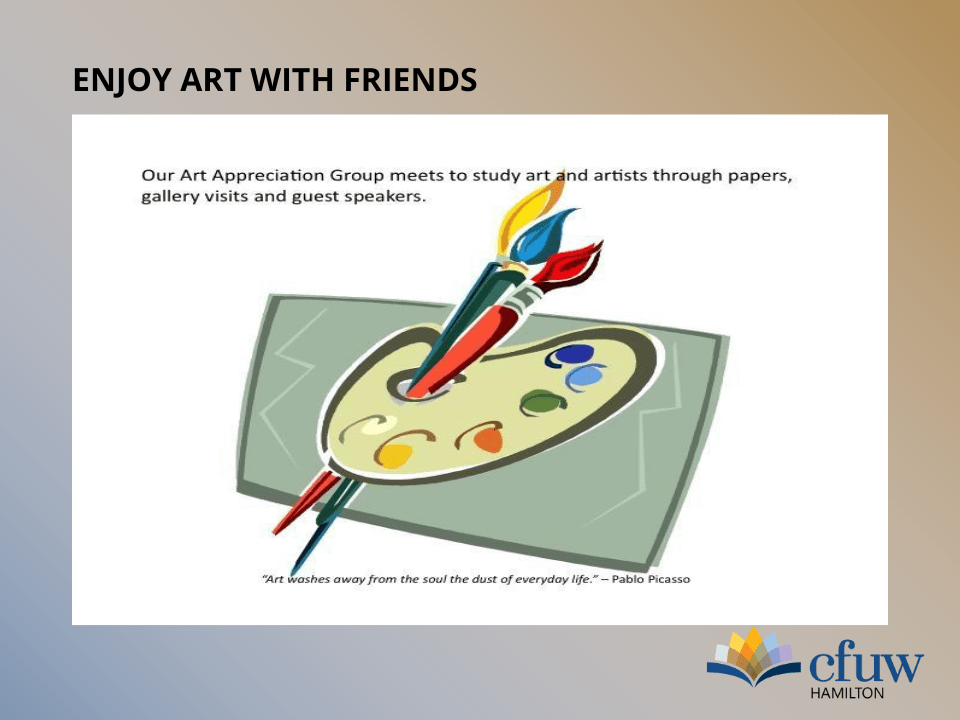 ENJOY ART WITH FRIENDS

Our Art Appreciation Group meets to study art and artists through papers, gallery visits and guest speakers.

"Art washes away from the soul the dust of everyday life." – Pablo Picasso

cfuw
HAMILTON